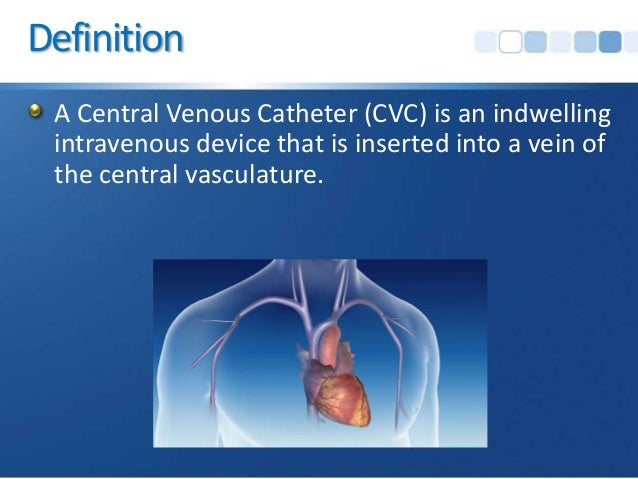 Definition

A Central Venous Catheter (CVC) is an indwelling intravenous device that is inserted into a vein of the central vasculature.